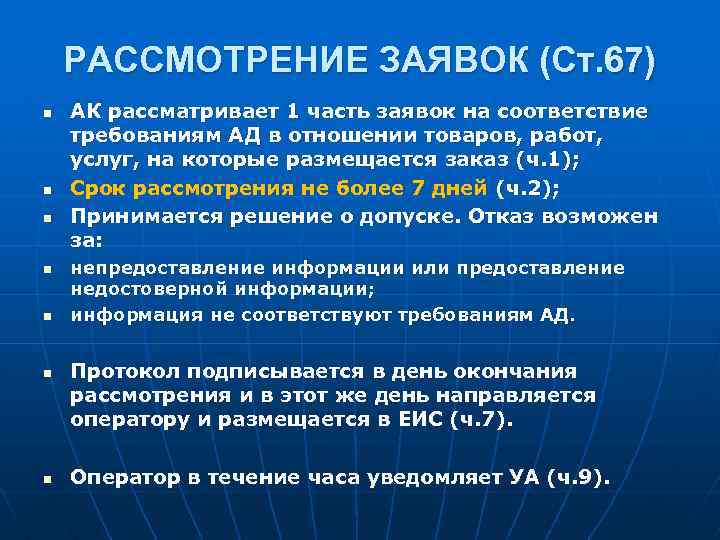 РАССМОТРЕНИЕ ЗАЯВОК (Ст.67)

- АК рассматривает 1 часть заявок на соответствие требованиям АД в отношении товаров, работ, услуг, на которые размещается заказ (ч.1);
- Срок рассмотрения не более 7 дней (ч.2);
- Принимается решение о допуске. Отказ возможен за:
- непредоставление информации или предоставление недостоверной информации;
- информация не соответствуют требованиям АД.

- Протокол подписывается в день окончания рассмотрения и в этот же день направляется оператору и размещается в ЕИС (ч.7).

- Оператор в течение часа уведомляет УА (ч.9).